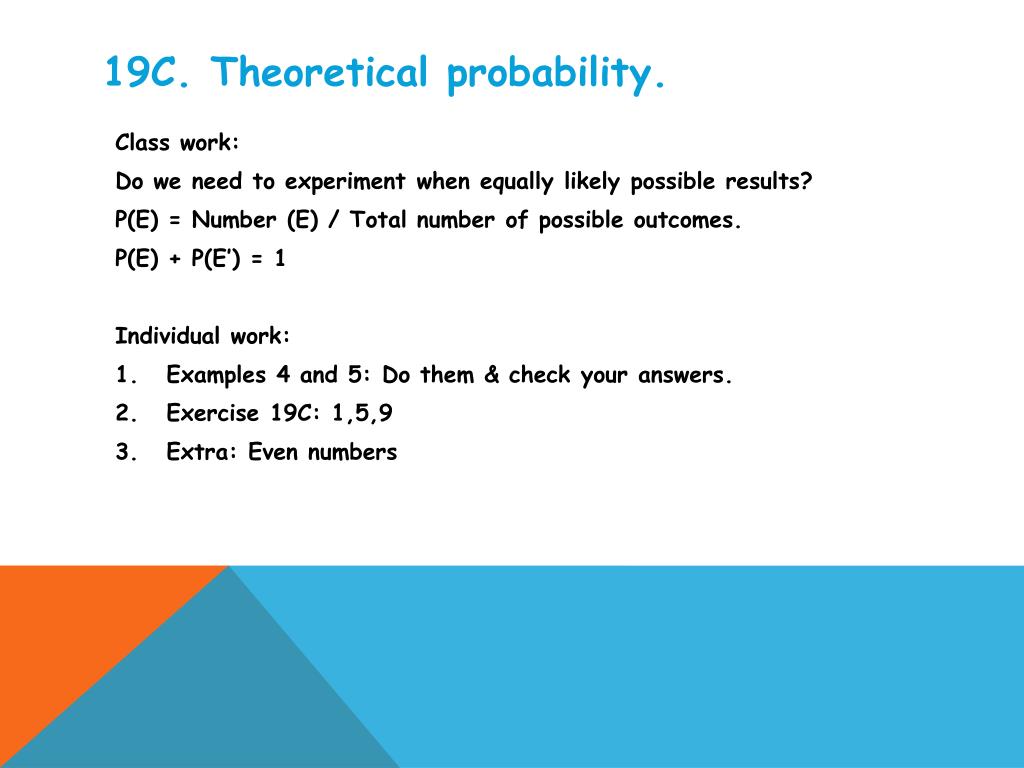 19C. Theoretical probability.

Class work:

Do we need to experiment when equally likely possible results?

P(E) = Number (E) / Total number of possible outcomes.

P(E) + P(E') = 1

Individual work:

1. Examples 4 and 5: Do them & check your answers.
2. Exercise 19C: 1,5,9
3. Extra: Even numbers